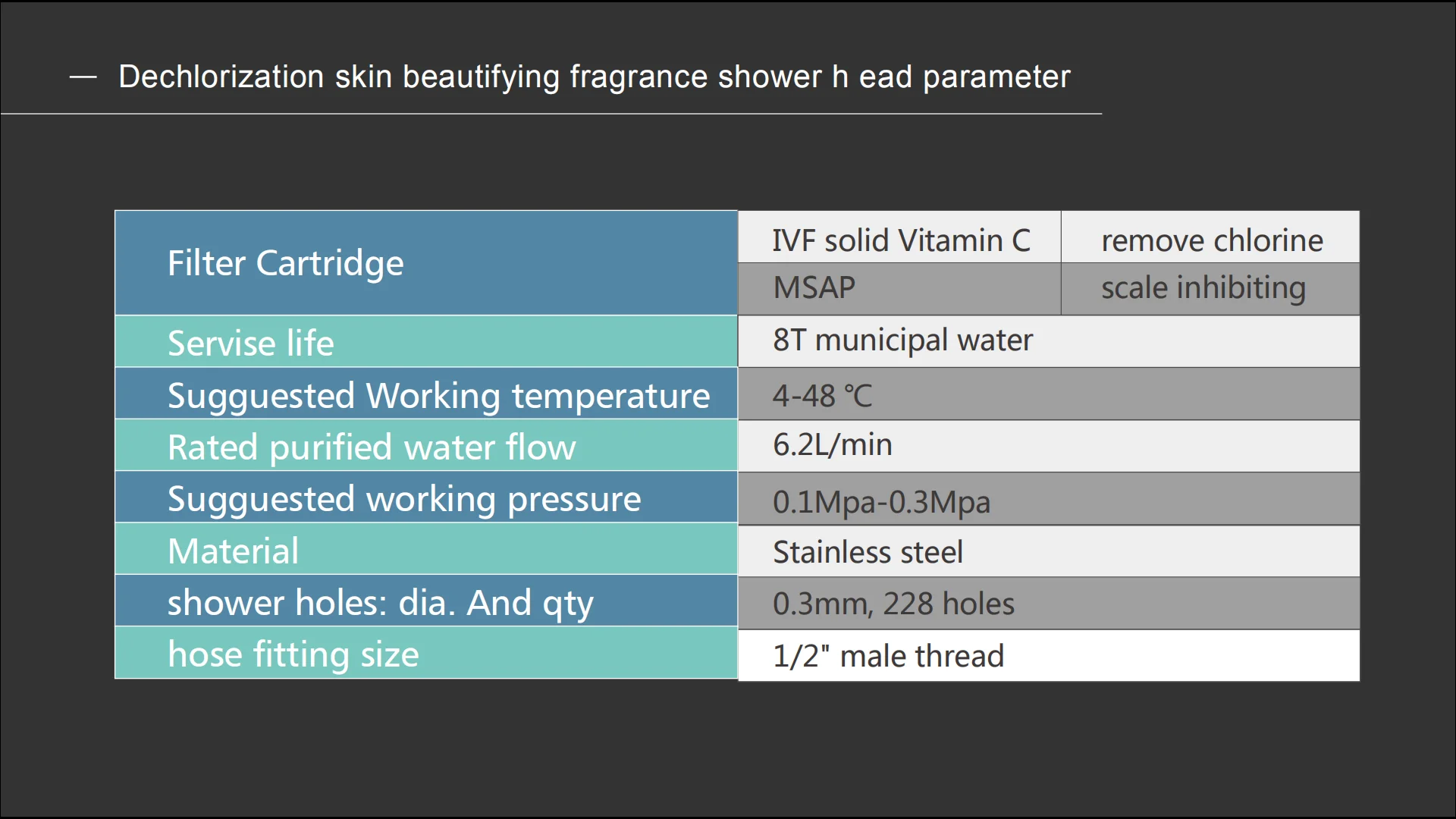 — Dechlorization skin beautifying fragrance shower h ead parameter

| Filter Cartridge | IVF solid Vitamin C | remove chlorine |
|---|---|---|
| | MSAP | scale inhibiting |
| Servise life | 8T municipal water | |
| Sugguested Working temperature | 4-48 ℃ | |
| Rated purified water flow | 6.2L/min | |
| Sugguested working pressure | 0.1Mpa-0.3Mpa | |
| Material | Stainless steel | |
| shower holes: dia. And qty | 0.3mm, 228 holes | |
| hose fitting size | 1/2" male thread | |